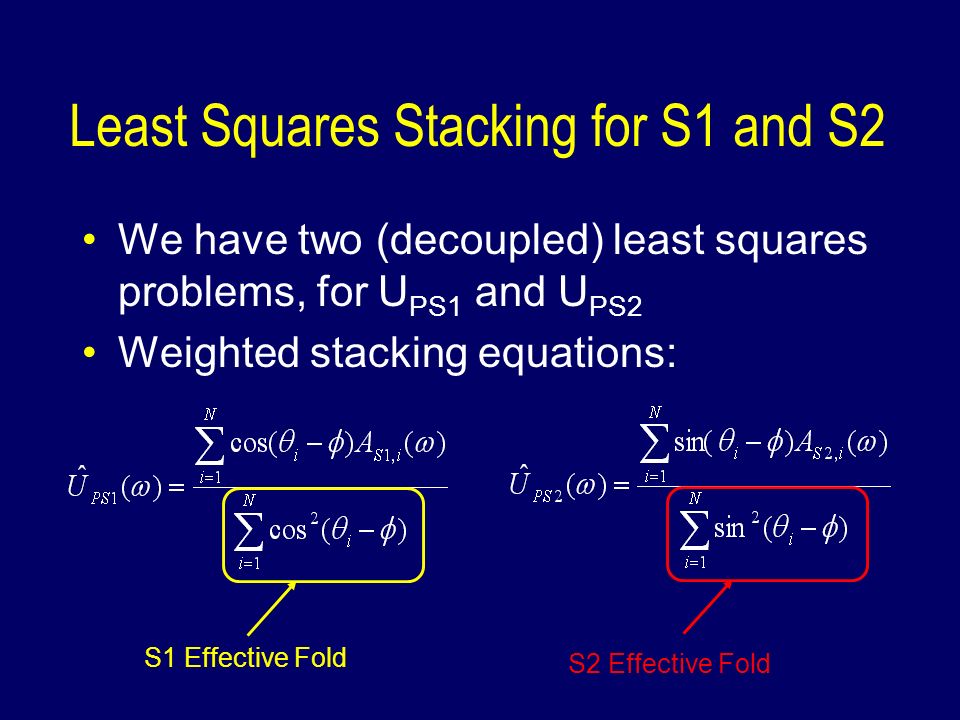 Least Squares Stacking for S1 and S2

• We have two (decoupled) least squares problems, for $U_{PS1}$ and $U_{PS2}$
• Weighted stacking equations:

$\hat{U}_{PS1}(\omega) = \frac{\sum_{i=1}^{N} \cos(\theta_i - \phi) A_{S1,i}(\omega)}{\sum_{i=1}^{N} \cos^2(\theta_i - \phi)}$

$\hat{U}_{PS2}(\omega) = \frac{\sum_{i=1}^{N} \sin(\theta_i - \phi) A_{S2,i}(\omega)}{\sum_{i=1}^{N} \sin^2(\theta_i - \phi)}$

S1 Effective Fold

S2 Effective Fold